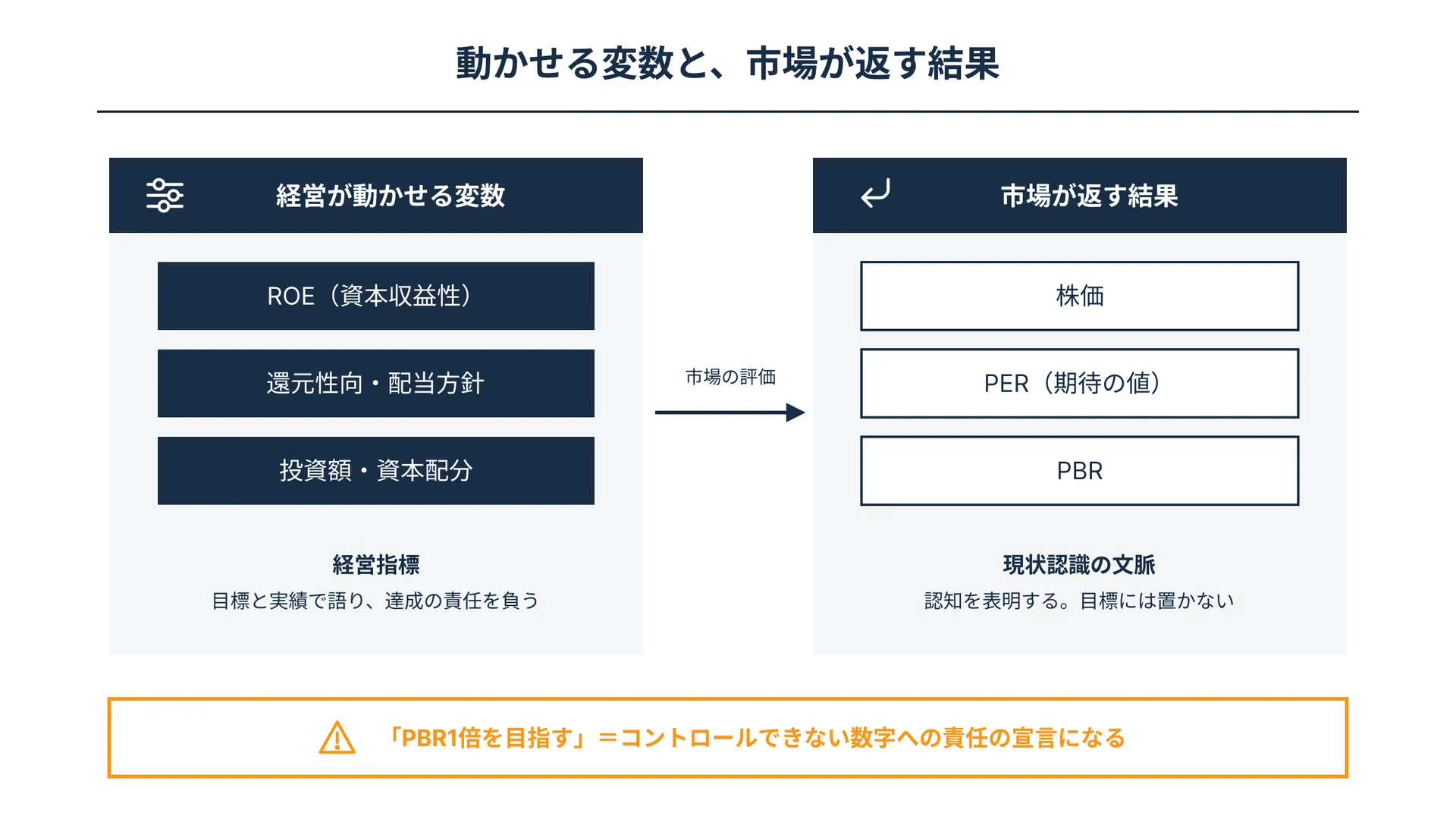 動かせる変数と、市場が返す結果

経営が動かせる変数

ROE（資本収益性）

還元性向・配当方針

投資額・資本配分

経営指標
目標と実績で語り、達成の責任を負う

市場の評価

市場が返す結果

株価

PER（期待の値）

PBR

現状認識の文脈
認知を表明する。目標には置かない

「PBR1倍を目指す」＝コントロールできない数字への責任の宣言になる